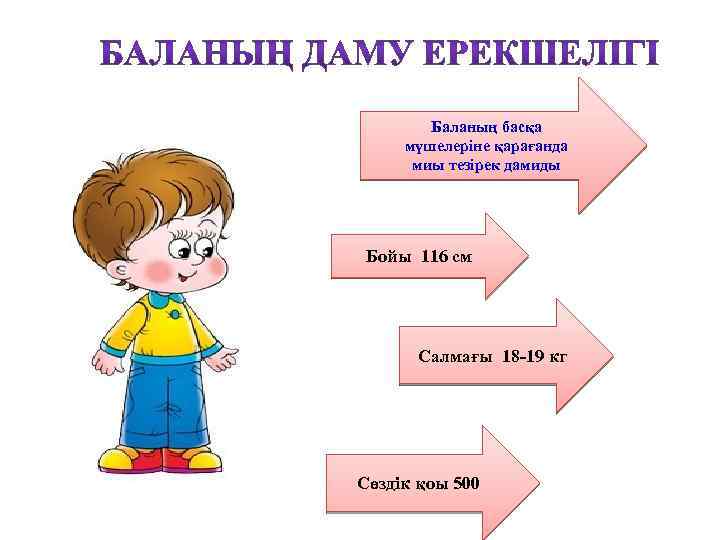 БАЛАНЫҢ ДАМУ ЕРЕКШЕЛІГІ

Баланың басқа мүшелеріне қарағанда миы тезірек дамиды

Бойы 116 см

Салмағы 18-19 кг

Сөздік қоы 500